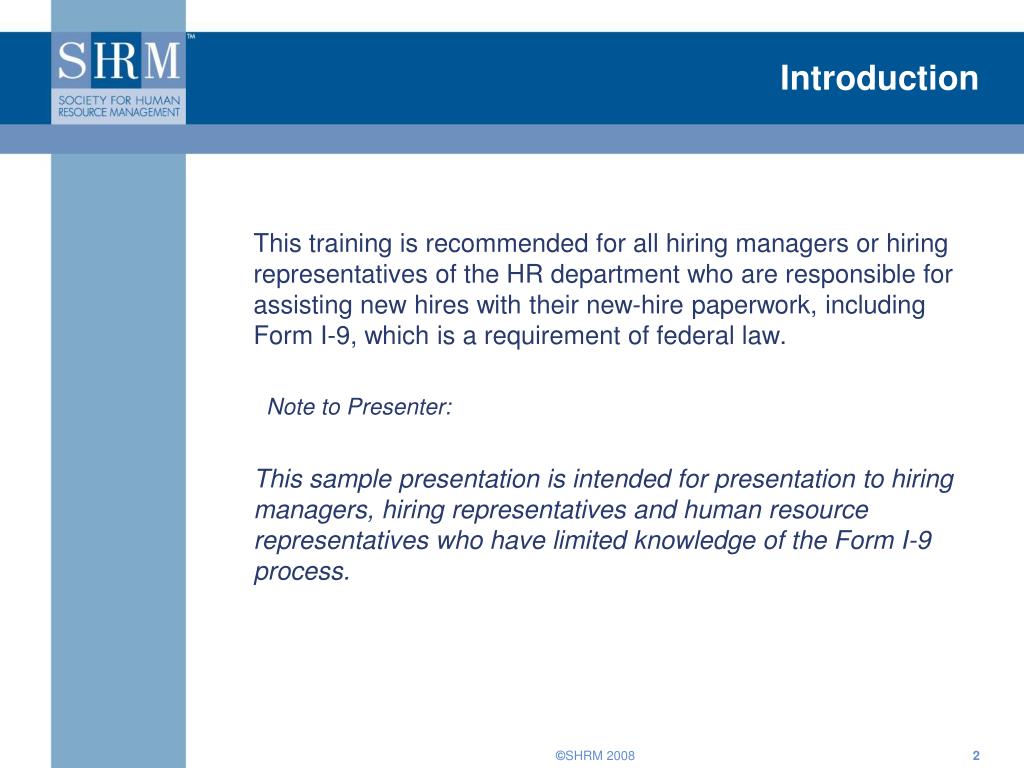 SHRM™
SOCIETY FOR HUMAN RESOURCE MANAGEMENT

Introduction

This training is recommended for all hiring managers or hiring representatives of the HR department who are responsible for assisting new hires with their new-hire paperwork, including Form I-9, which is a requirement of federal law.

Note to Presenter:

This sample presentation is intended for presentation to hiring managers, hiring representatives and human resource representatives who have limited knowledge of the Form I-9 process.

©SHRM 2008

2